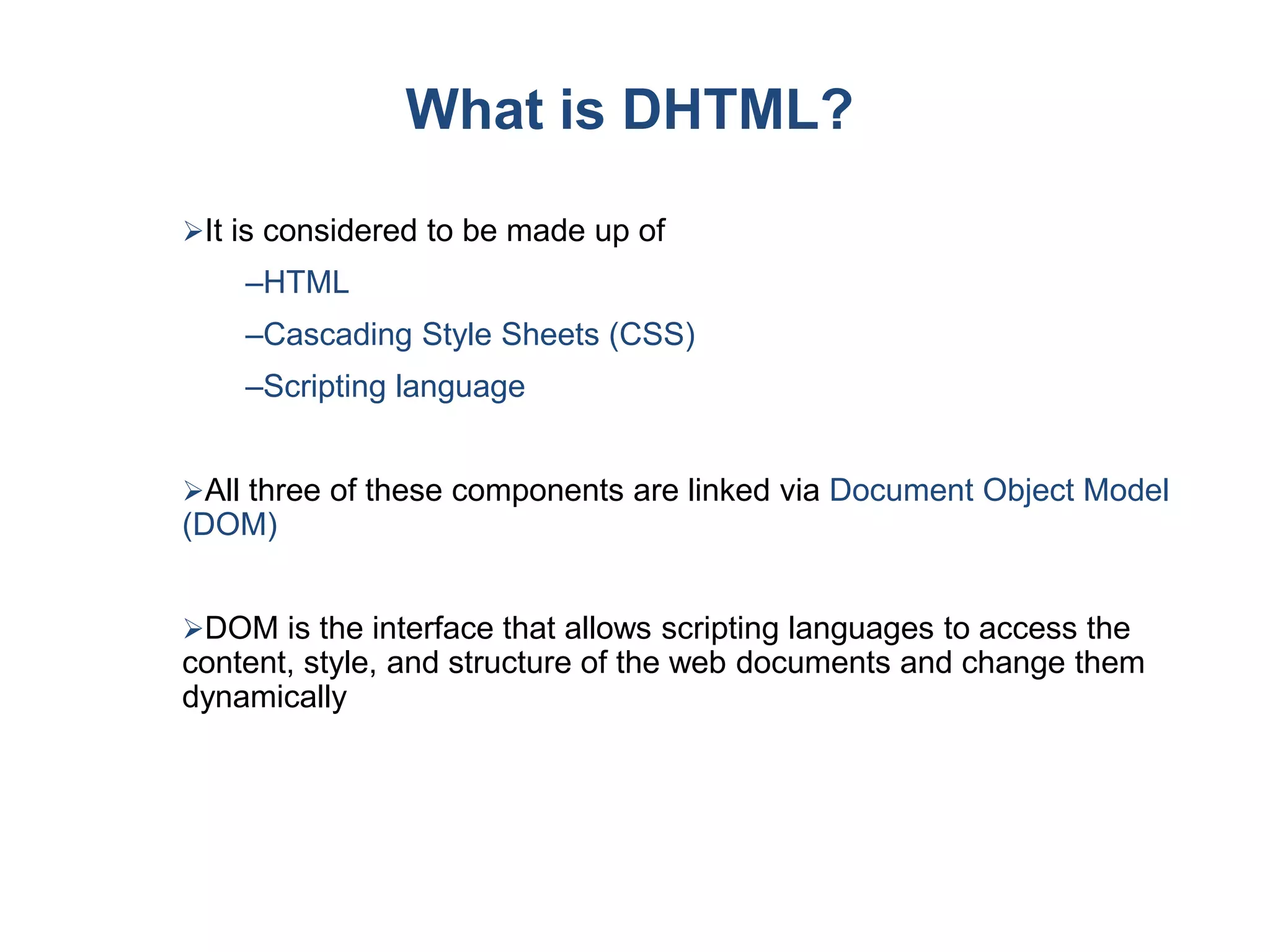 What is DHTML?

➢It is considered to be made up of

–HTML

–Cascading Style Sheets (CSS)

–Scripting language

➢All three of these components are linked via Document Object Model (DOM)

➢DOM is the interface that allows scripting languages to access the content, style, and structure of the web documents and change them dynamically